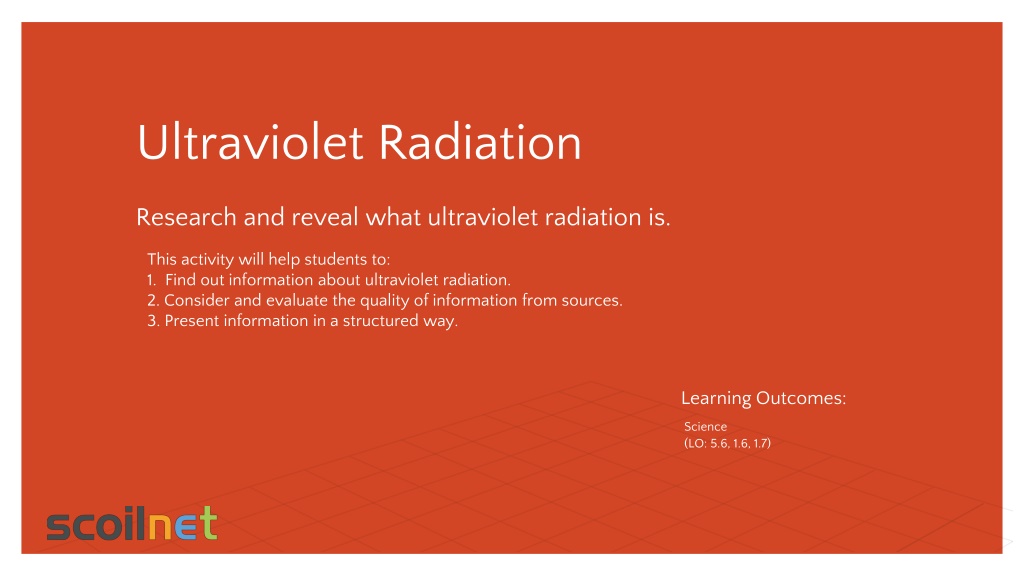 Ultraviolet Radiation

Research and reveal what ultraviolet radiation is.

This activity will help students to:
1. Find out information about ultraviolet radiation.
2. Consider and evaluate the quality of information from sources.
3. Present information in a structured way.

Learning Outcomes:

Science
(LO: 5.6, 1.6, 1.7)

scoilnet